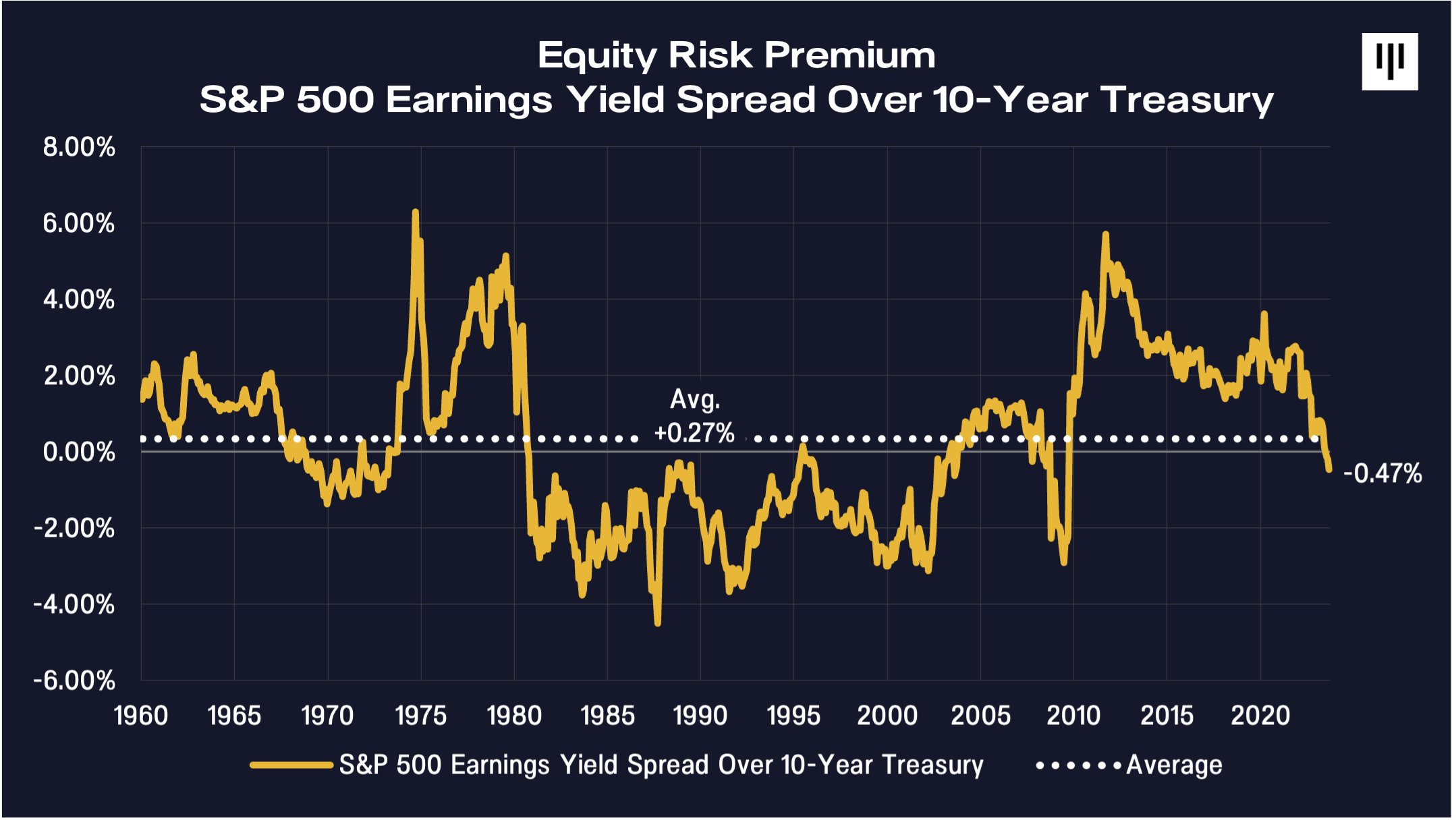 Equity Risk Premium
S&P 500 Earnings Yield Spread Over 10-Year Treasury

8.00%
6.00%
4.00%
2.00%
0.00%
-2.00%
-4.00%
-6.00%

Avg.
+0.27%

-0.47%

1960 1965 1970 1975 1980 1985 1990 1995 2000 2005 2010 2015 2020

S&P 500 Earnings Yield Spread Over 10-Year Treasury
Average